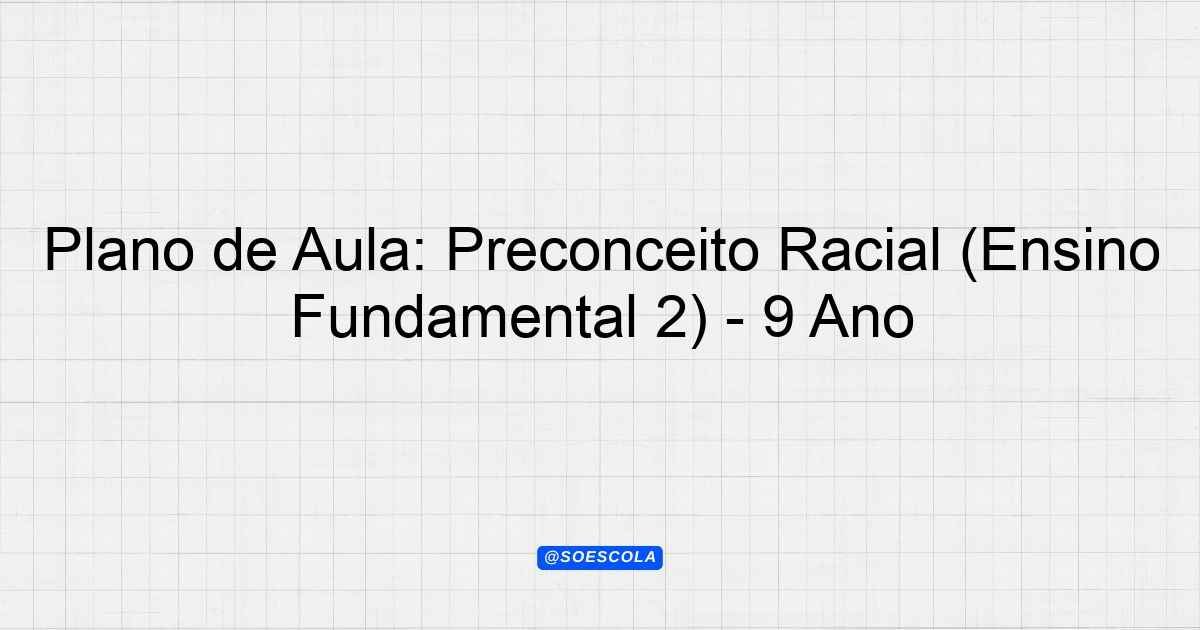 Plano de Aula: Preconceito Racial (Ensino Fundamental 2) - 9 Ano

@SOESCOLA